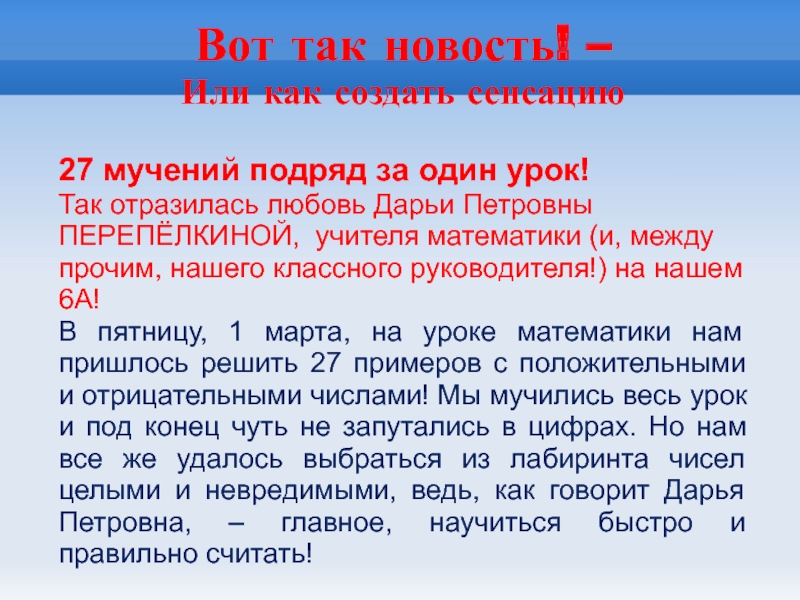 Вот так новость! –
Или как создать сенсацию

27 мучений подряд за один урок!
Так отразилась любовь Дарьи Петровны ПЕРЕПЁЛКИНОЙ, учителя математики (и, между прочим, нашего классного руководителя!) на нашем 6А!
В пятницу, 1 марта, на уроке математики нам пришлось решить 27 примеров с положительными и отрицательными числами! Мы мучились весь урок и под конец чуть не запутались в цифрах. Но нам все же удалось выбраться из лабиринта чисел целыми и невредимыми, ведь, как говорит Дарья Петровна, – главное, научиться быстро и правильно считать!